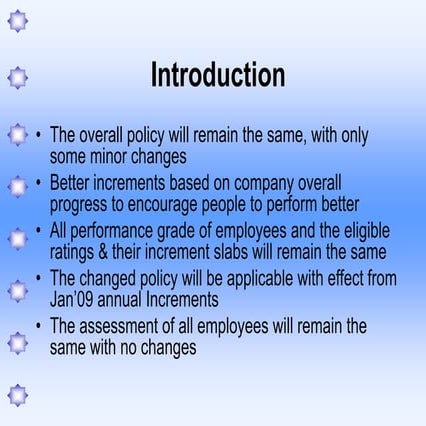 Introduction

• The overall policy will remain the same, with only some minor changes
• Better increments based on company overall progress to encourage people to perform better
• All performance grade of employees and the eligible ratings & their increment slabs will remain the same
• The changed policy will be applicable with effect from Jan'09 annual Increments
• The assessment of all employees will remain the same with no changes